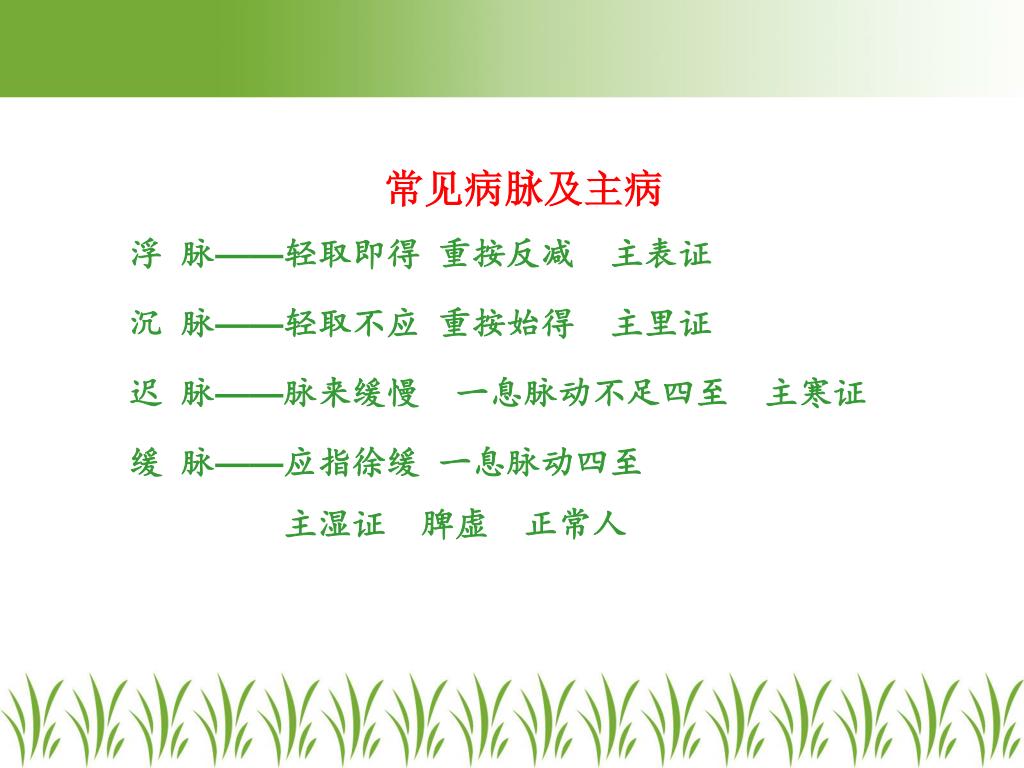 常见病脉及主病

浮 脉——轻取即得 重按反减 主表证

沉 脉——轻取不应 重按始得 主里证

迟 脉——脉来缓慢 一息脉动不足四至 主寒证

缓 脉——应指徐缓 一息脉动四至

主湿证 脾虚 正常人